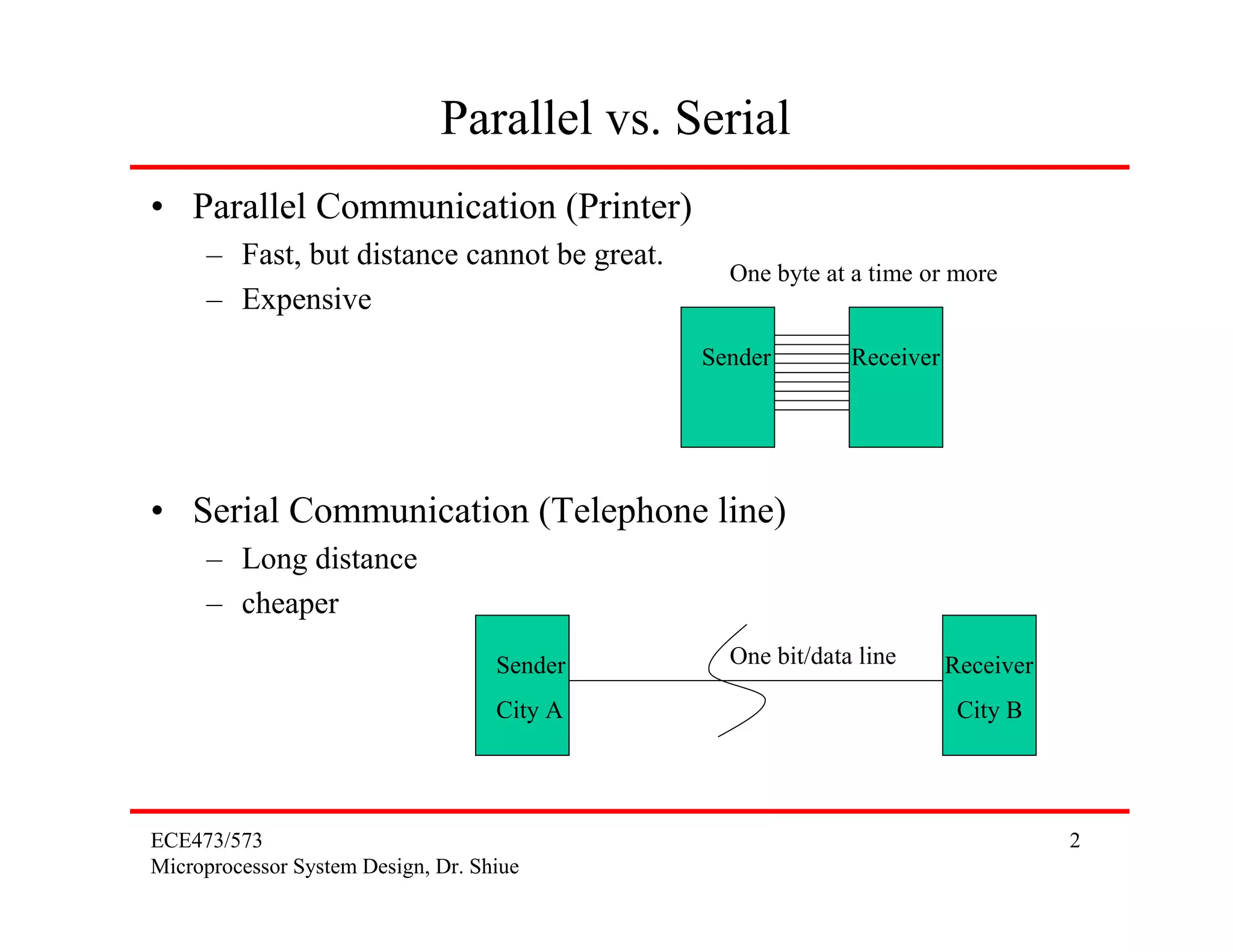 Parallel vs. Serial

• Parallel Communication (Printer)
– Fast, but distance cannot be great.
– Expensive

One byte at a time or more

Sender

Receiver

• Serial Communication (Telephone line)
– Long distance
– cheaper

Sender
City A

One bit/data line

Receiver
City B

ECE473/573
Microprocessor System Design, Dr. Shiue

2